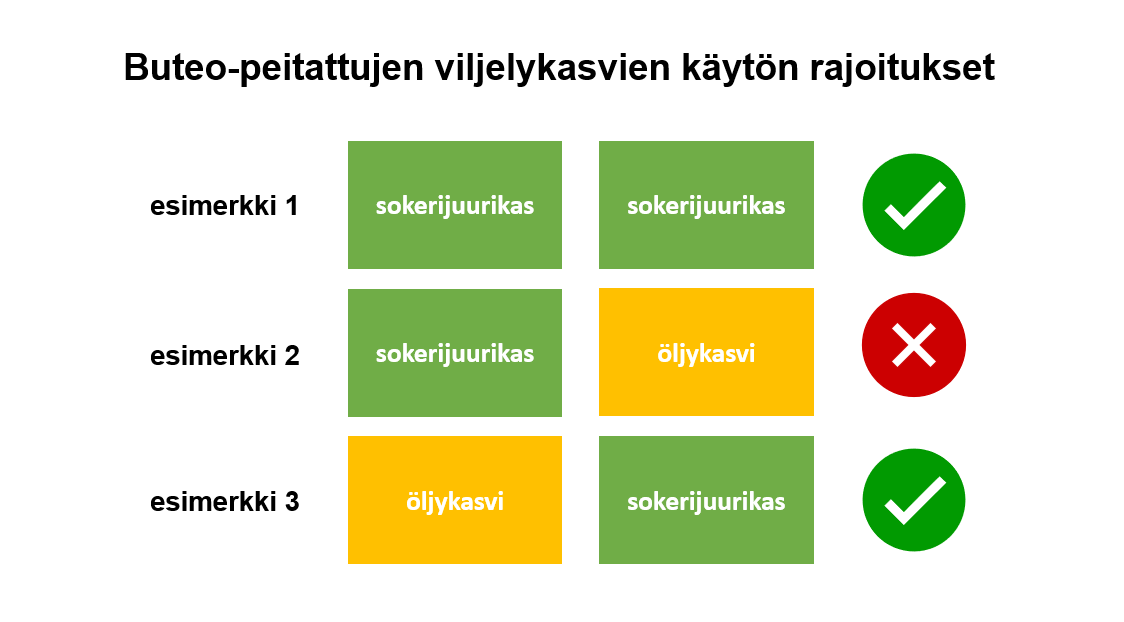 Buteo-peitattujen viljelykasvien käytön rajoitukset

esimerkki 1 sokerijuurikas sokerijuurikas

esimerkki 2 sokerijuurikas öljykasvi

esimerkki 3 öljykasvi sokerijuurikas